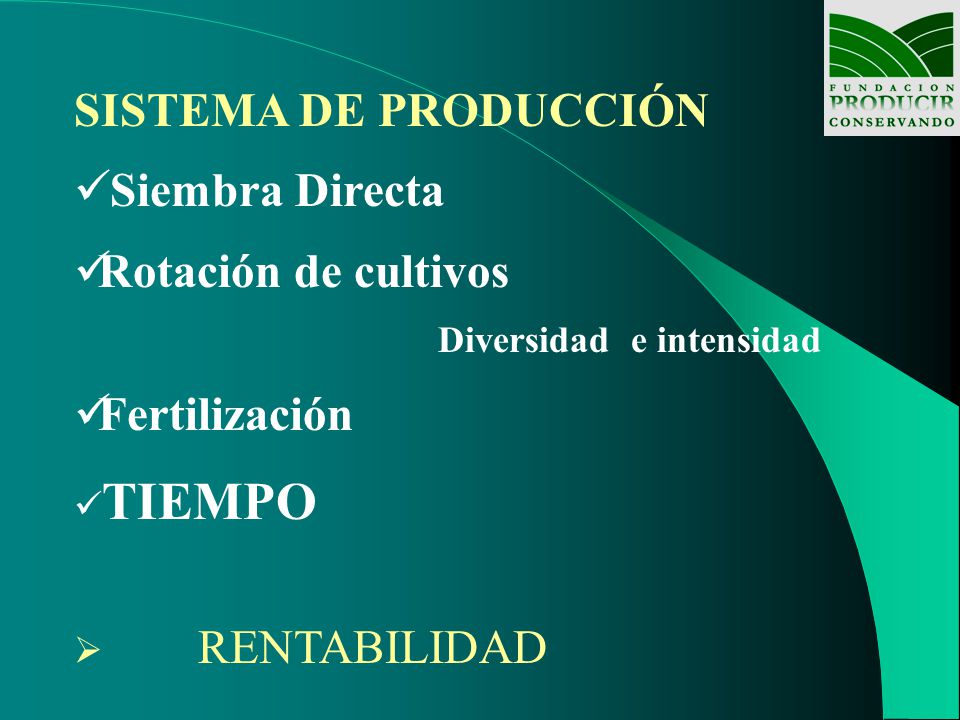 FUNDACION
PRODUCIR
CONSERVANDO

SISTEMA DE PRODUCCIÓN

✓Siembra Directa

✓Rotación de cultivos

Diversidad e intensidad

✓Fertilización

✓TIEMPO

➢ RENTABILIDAD